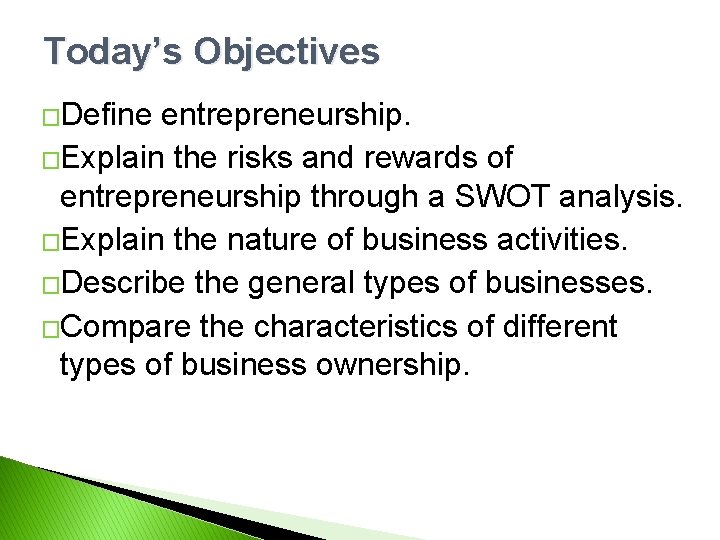 Today's Objectives

□Define entrepreneurship.

□Explain the risks and rewards of entrepreneurship through a SWOT analysis.

□Explain the nature of business activities.

□Describe the general types of businesses.

□Compare the characteristics of different types of business ownership.